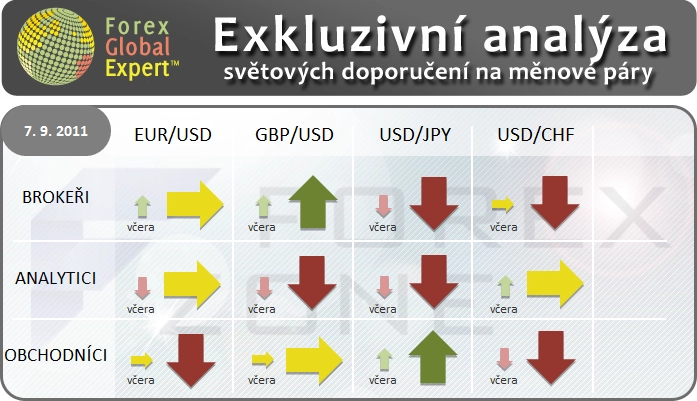 Forex Global Expert™

Exkluzivní analýza
světových doporučení na měnové páry

| 7. 9. 2011 | EUR/USD | GBP/USD | USD/JPY | USD/CHF |
|---|---|---|---|---|
| BROKEŘI | včera | včera | včera | včera |
| ANALYTICI | včera | včera | včera | včera |
| OBCHODNÍCI | včera | včera | včera | včera |

FOREX ZONE